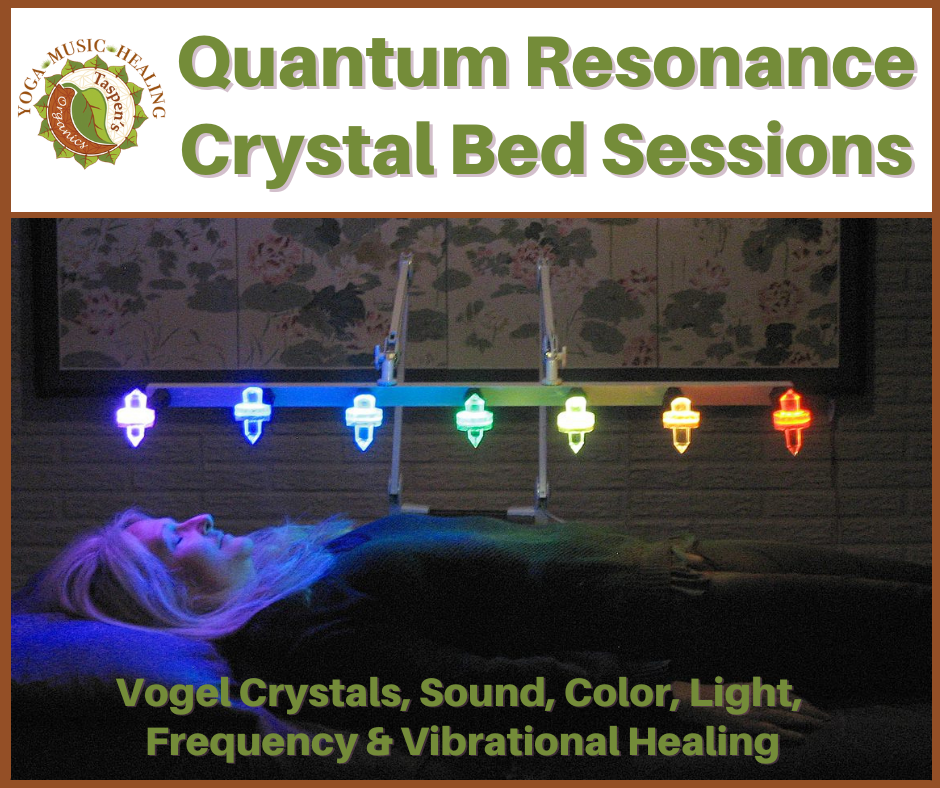 YOGA MUSIC HEALING
Taspen's Organics

Quantum Resonance Crystal Bed Sessions

Vogel Crystals, Sound, Color, Light, Frequency & Vibrational Healing